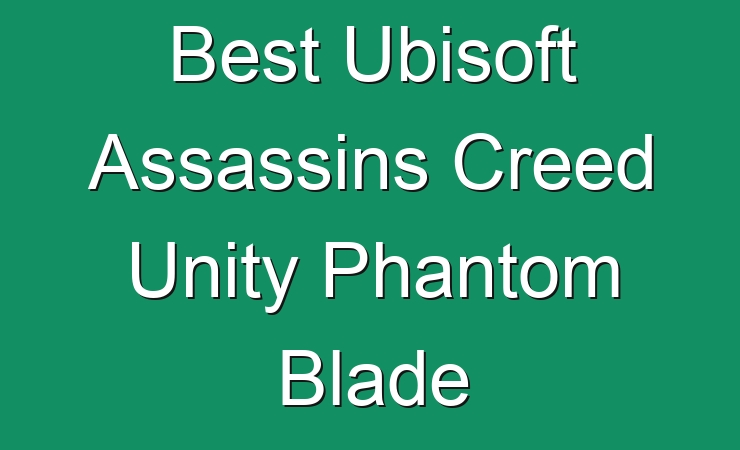 Best Ubisoft Assassins Creed Unity Phantom Blade